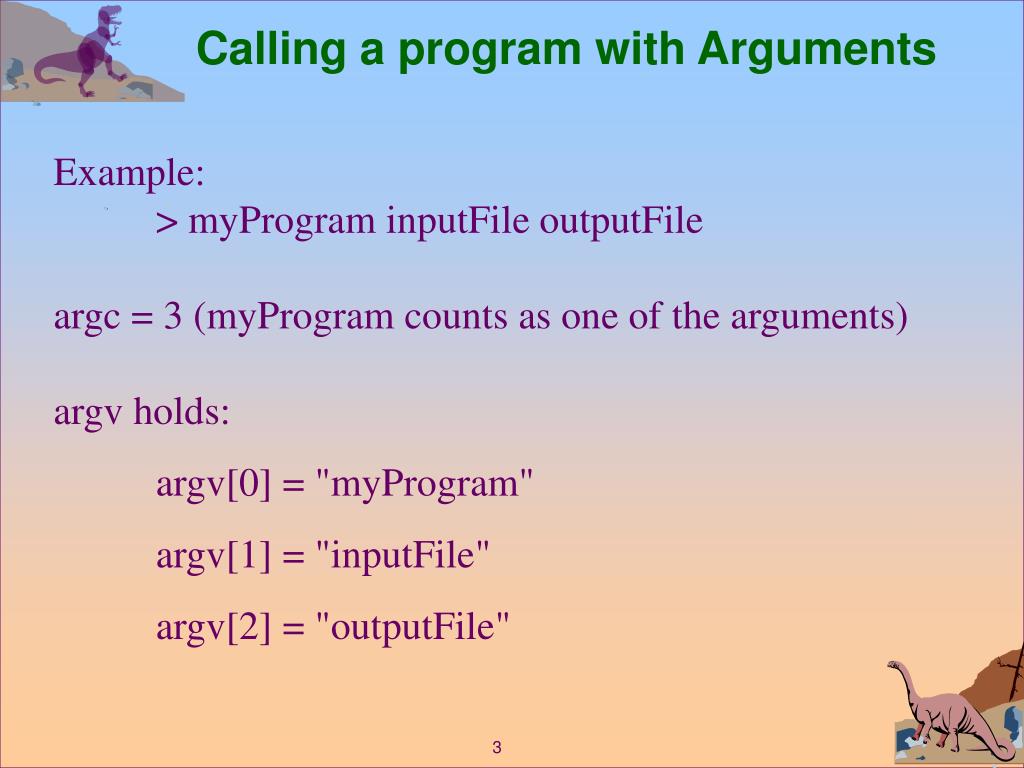 Calling a program with Arguments

Example:

> myProgram inputFile outputFile

argc = 3 (myProgram counts as one of the arguments)

argv holds:

argv[0] = "myProgram"

argv[1] = "inputFile"

argv[2] = "outputFile"

3